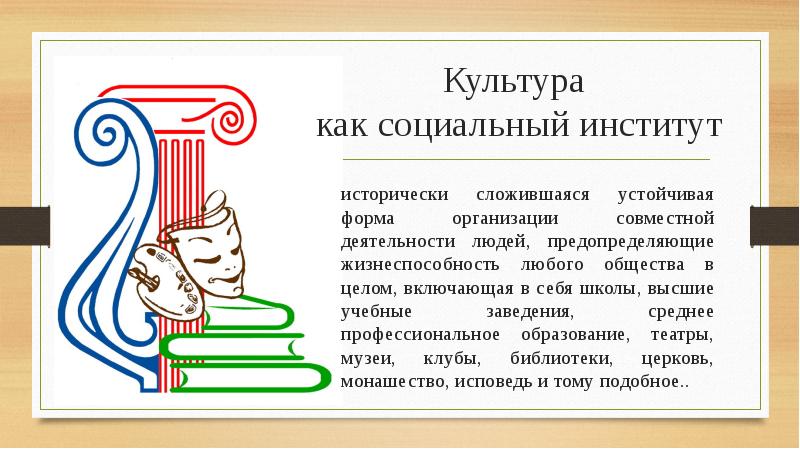 Культура
как социальный институт

исторически сложившаяся устойчивая форма организации совместной деятельности людей, предопределяющие жизнеспособность любого общества в целом, включающая в себя школы, высшие учебные заведения, среднее профессиональное образование, театры, музеи, клубы, библиотеки, церковь, монашество, исповедь и тому подобное..